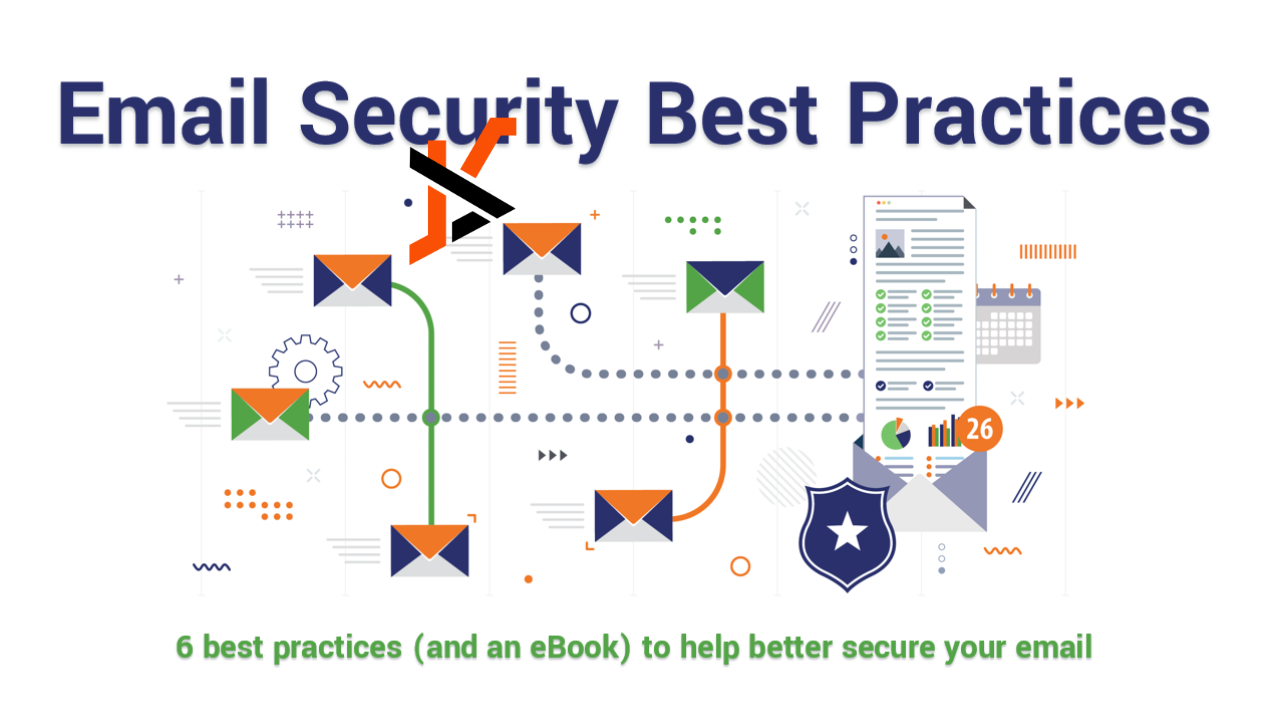 Email Security Best Practices

26

6 best practices (and an eBook) to help better secure your email